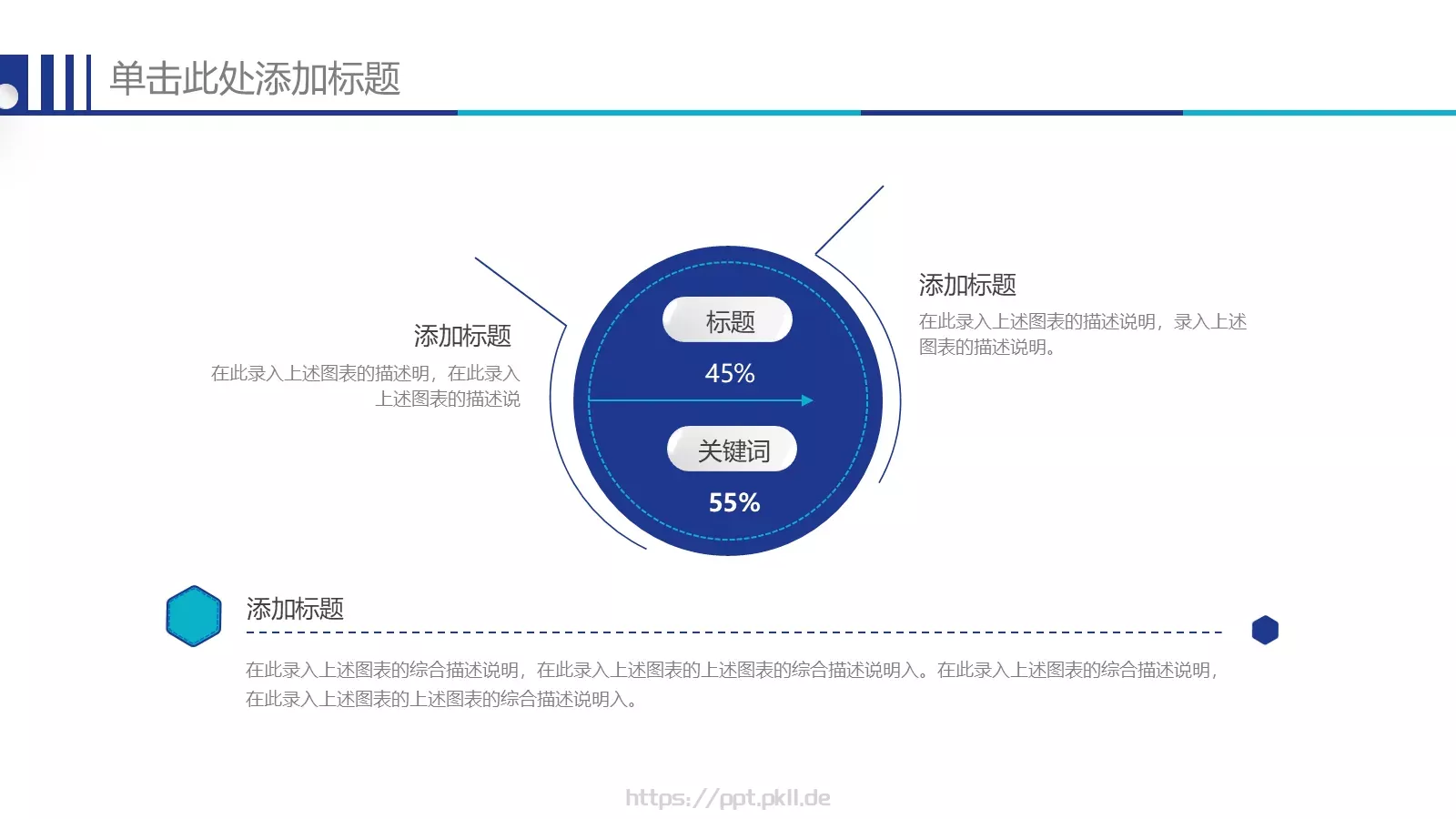 单击此处添加标题

添加标题

在此录入上述图表的描述明，在此录入上述图表的描述说

标题

45%

关键词

55%

添加标题

在此录入上述图表的描述说明，录入上述图表的描述说明。

添加标题

在此录入上述图表的综合描述说明，在此录入上述图表的上述图表的综合描述说明入。在此录入上述图表的综合描述说明，在此录入上述图表的上述图表的综合描述说明入。

https://ppt.pkll.de